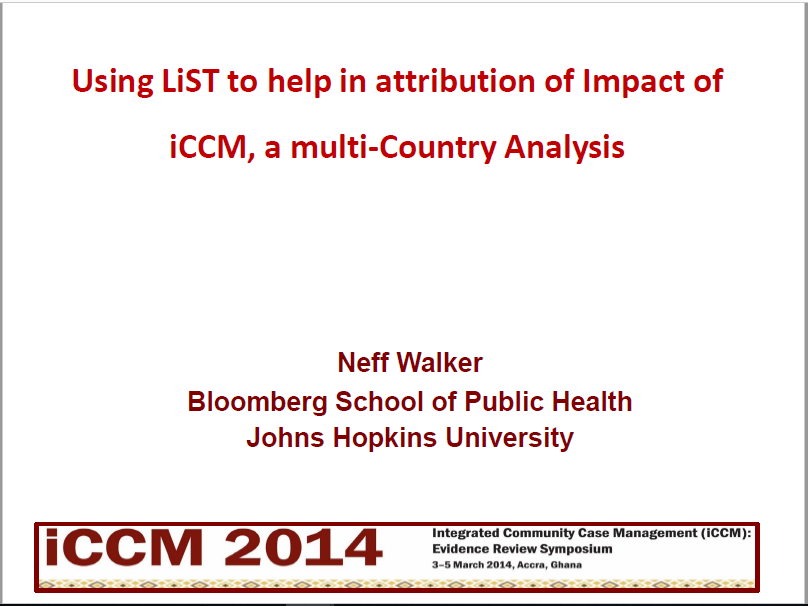 Using LiST to help in attribution of Impact of iCCM, a multi-Country Analysis

Neff Walker
Bloomberg School of Public Health
Johns Hopkins University

iCCM 2014

Integrated Community Case Management (iCCM): Evidence Review Symposium
3–5 March 2014, Accra, Ghana